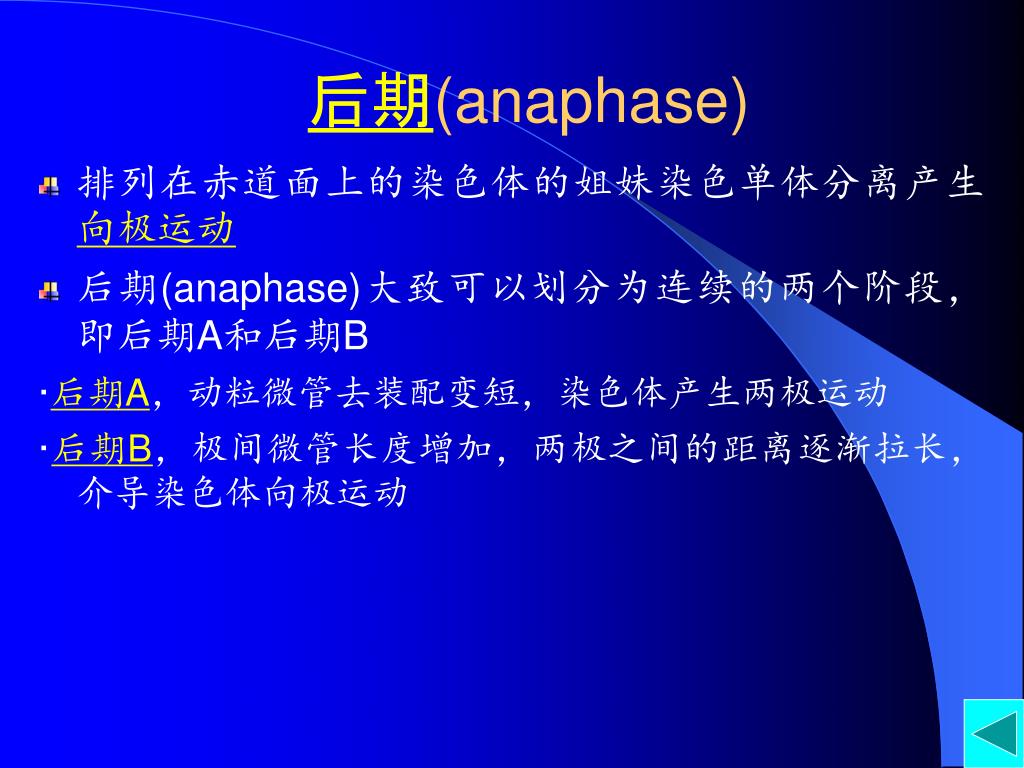 后期(anaphase)

排列在赤道面上的染色体的姐妹染色单体分离产生向极运动

后期(anaphase)大致可以划分为连续的两个阶段，即后期A和后期B

·后期A，动粒微管去装配变短，染色体产生两极运动

·后期B，极间微管长度增加，两极之间的距离逐渐拉长，介导染色体向极运动